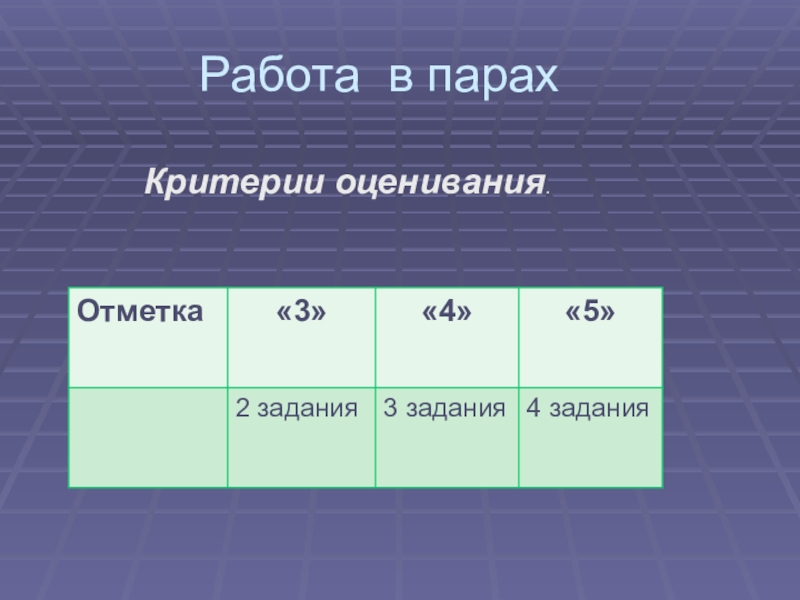 Работа в парах

Критерии оценивания.

| Отметка | «3» | «4» | «5» |
|---|---|---|---|
| | 2 задания | 3 задания | 4 задания |